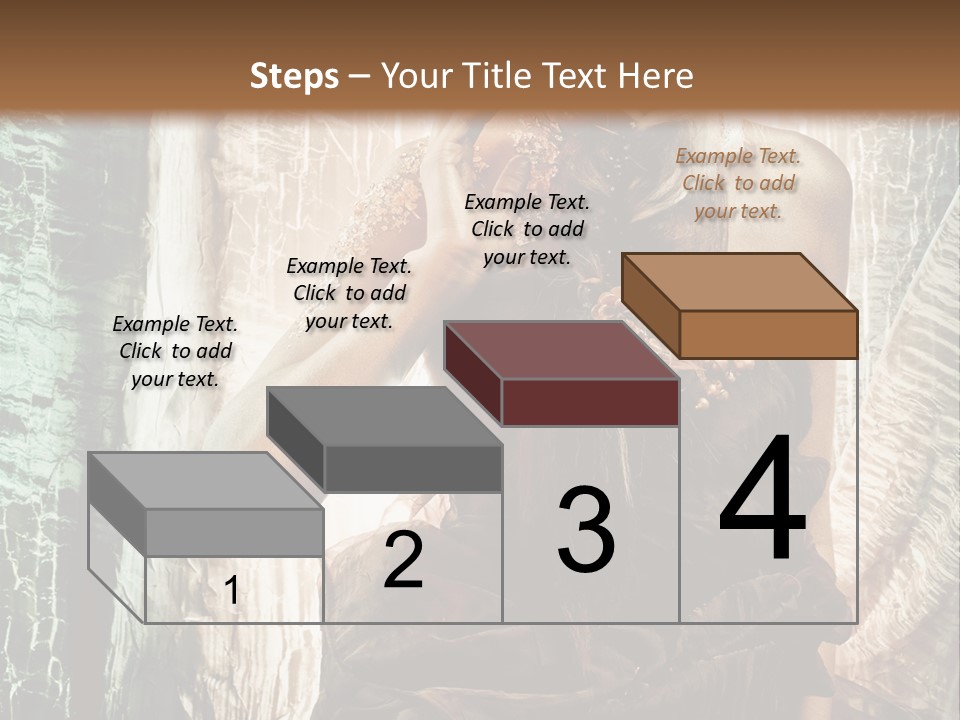 Steps – Your Title Text Here

Example Text. Click to add your text.

Example Text. Click to add your text.

Example Text. Click to add your text.

Example Text. Click to add your text.

1

2

3

4